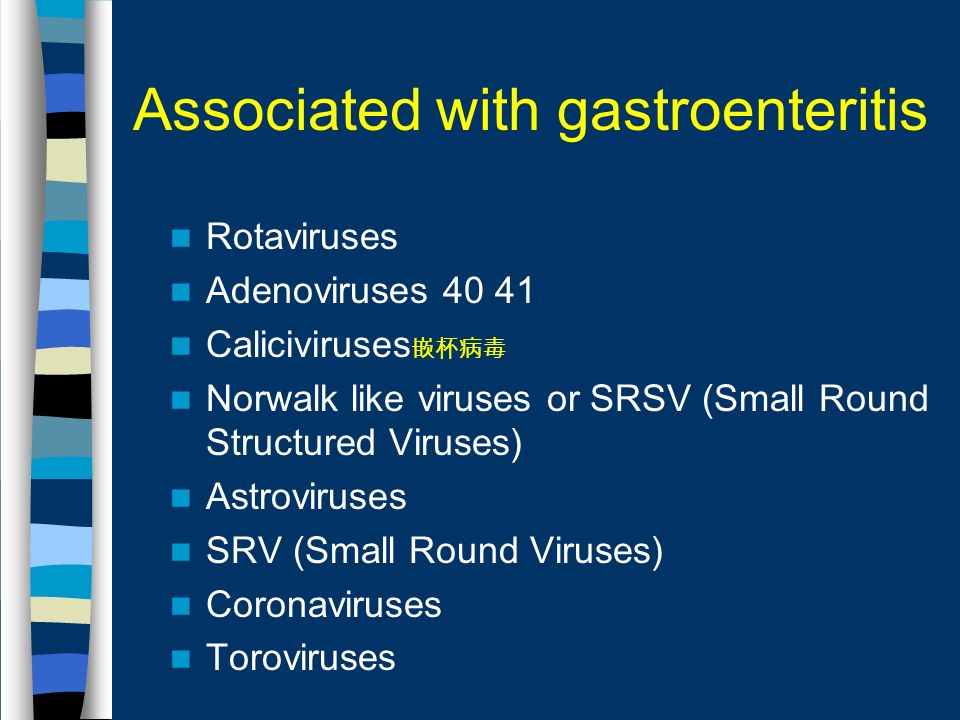 Associated with gastroenteritis

- Rotaviruses
- Adenoviruses 40 41
- Caliciviruses嵌杯病毒
- Norwalk like viruses or SRSV (Small Round Structured Viruses)
- Astroviruses
- SRV (Small Round Viruses)
- Coronaviruses
- Toroviruses